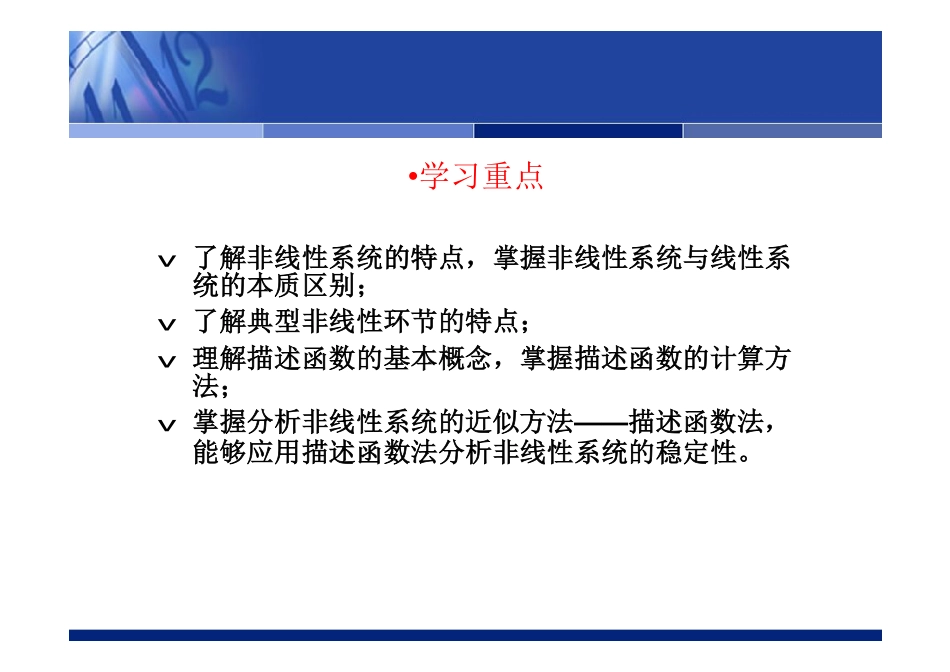 •学习重点

v 了解非线性系统的特点，掌握非线性系统与线性系统的本质区别；

v 了解典型非线性环节的特点；

v 理解描述函数的基本概念，掌握描述函数的计算方法；

v 掌握分析非线性系统的近似方法——描述函数法，能够应用描述函数法分析非线性系统的稳定性。